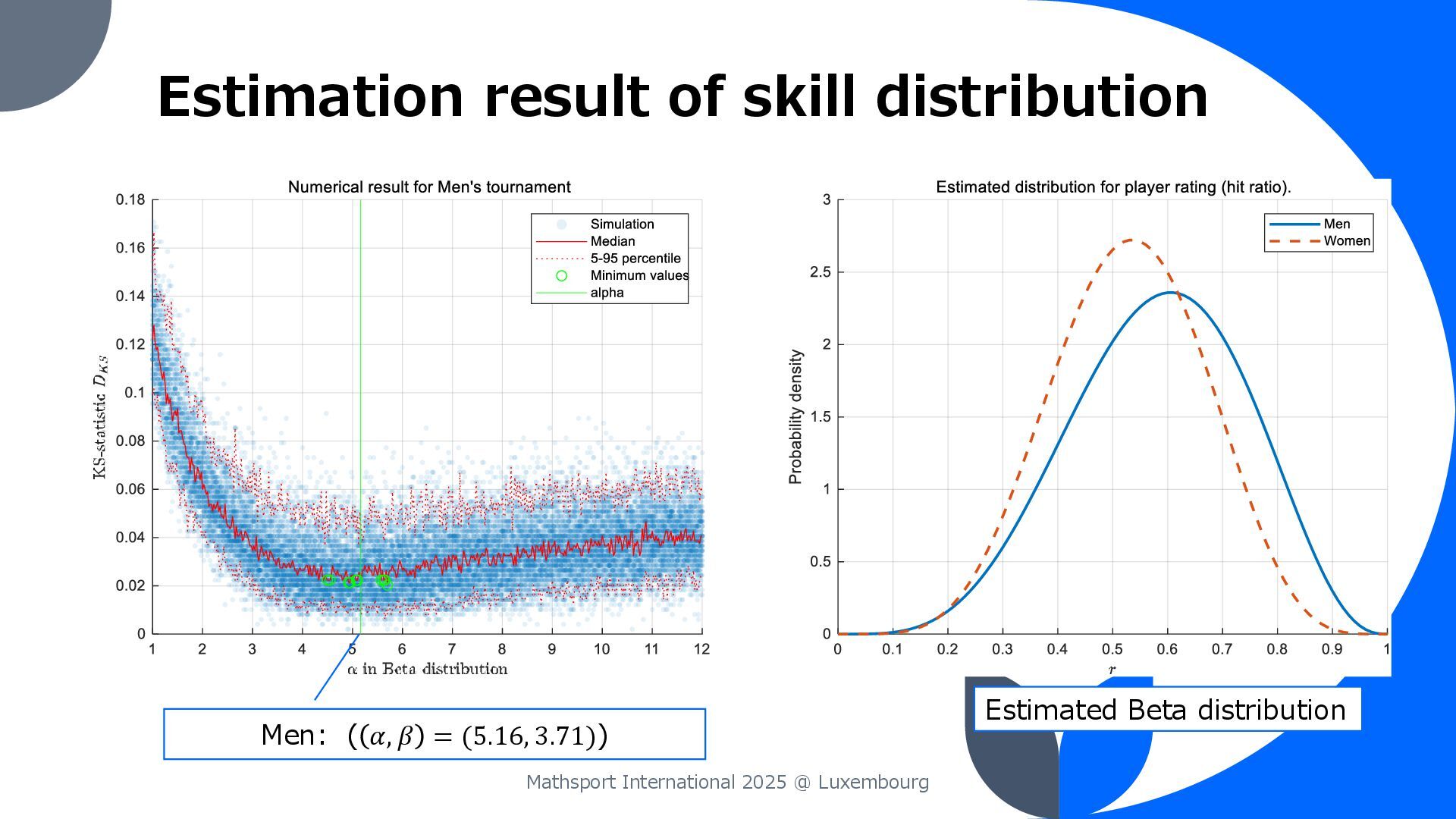 Estimation result of skill distribution

Numerical result for Men's tournament

Simulation
Median
5-95 percentile
Minimum values
alpha

KS-statistic $D_{KS}$

0.18
0.16
0.14
0.12
0.1
0.08
0.06
0.04
0.02
0

1 2 3 4 5 6 7 8 9 10 11 12

$\alpha$ in Beta distribution

Men: $((\alpha, \beta) = (5.16, 3.71))$

Estimated distribution for player rating (hit ratio).

Men
Women

Probability density

3
2.5
2
1.5
1
0.5
0

0 0.1 0.2 0.3 0.4 0.5 0.6 0.7 0.8 0.9 1

$r$

Estimated Beta distribution

Mathsport International 2025 @ Luxembourg